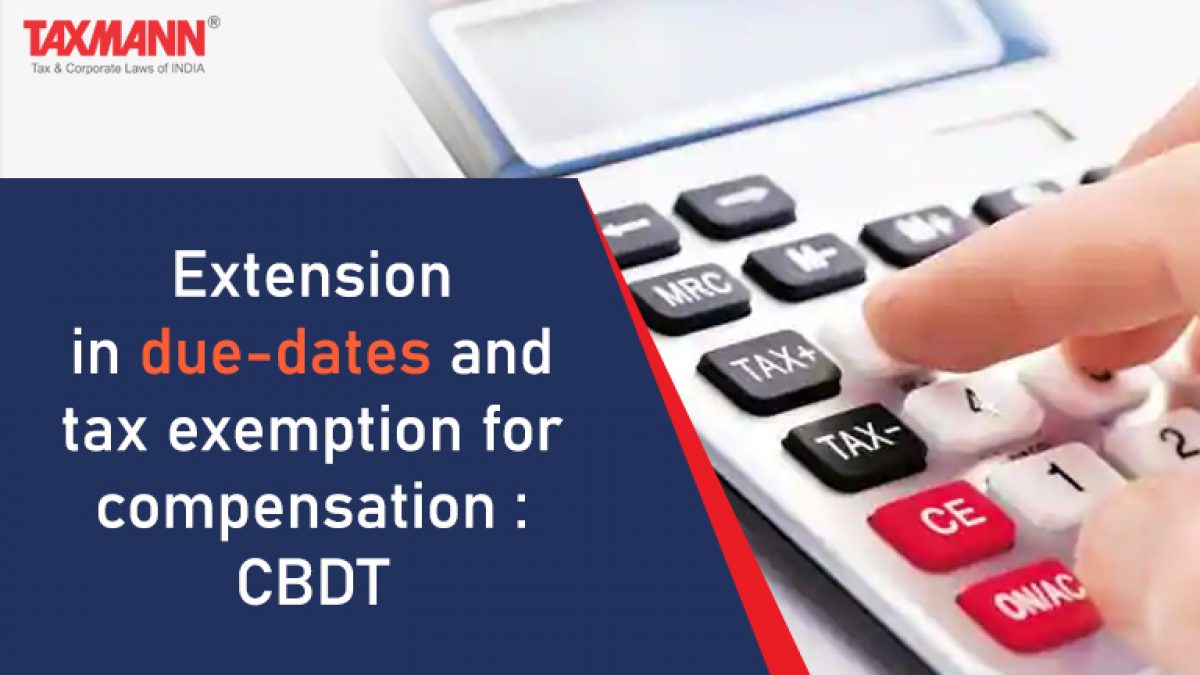 TAXMANN®
Tax & Corporate Laws of INDIA

Extension in due-dates and tax exemption for compensation : CBDT

MRC
M-
TAX+
TAX-
CE
ON/AC
4
1
2